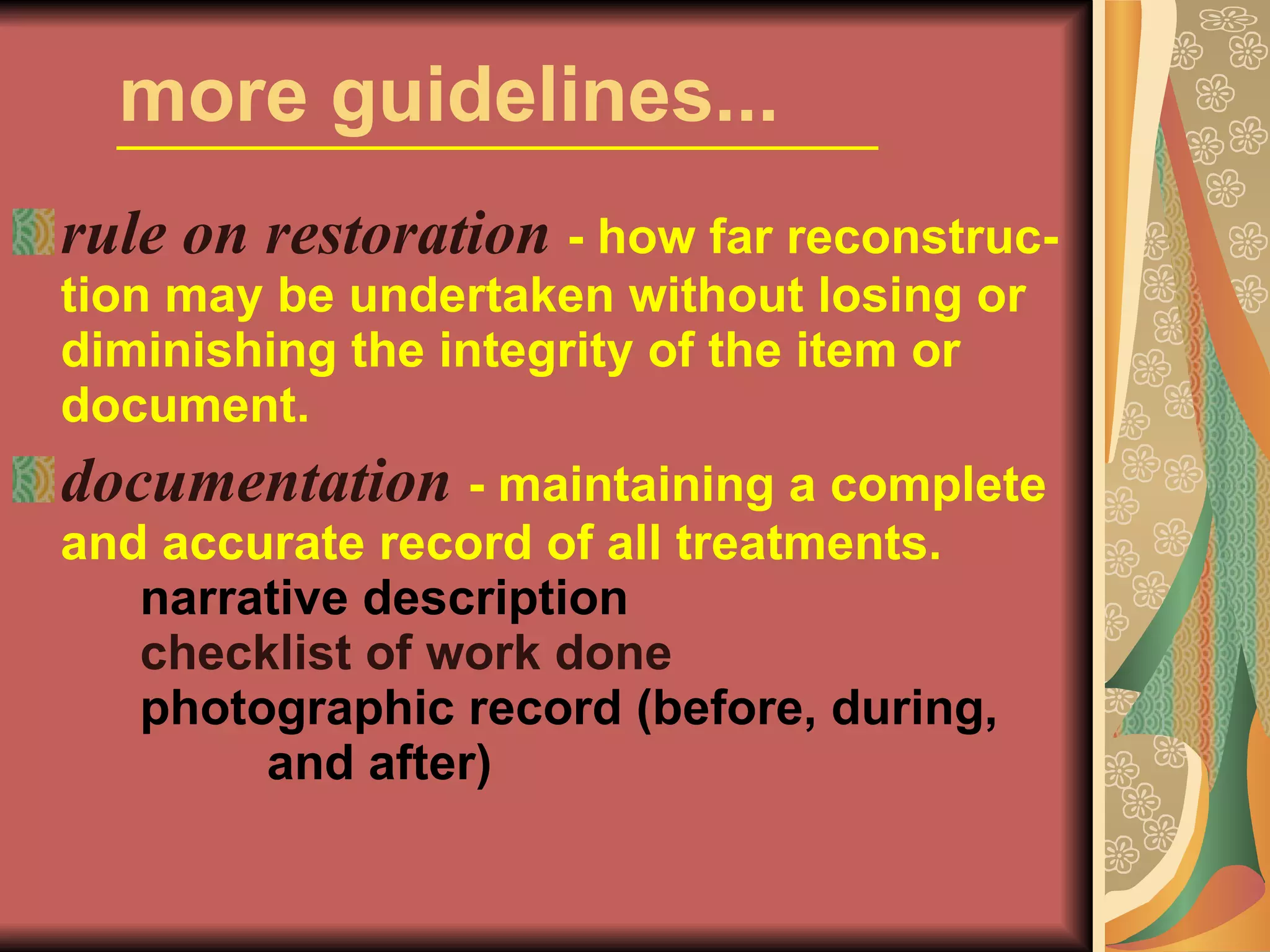 more guidelines...

rule on restoration - how far reconstruction may be undertaken without losing or diminishing the integrity of the item or document.

documentation - maintaining a complete and accurate record of all treatments.

narrative description
checklist of work done
photographic record (before, during, and after)